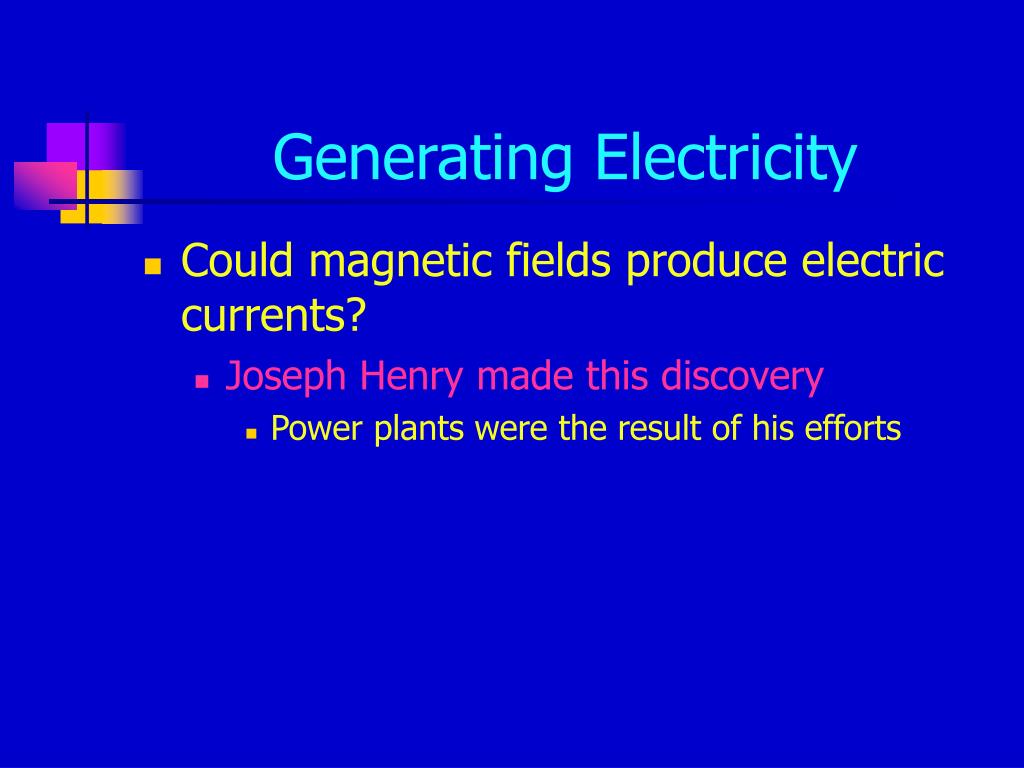 Generating Electricity

Could magnetic fields produce electric currents?

Joseph Henry made this discovery

Power plants were the result of his efforts